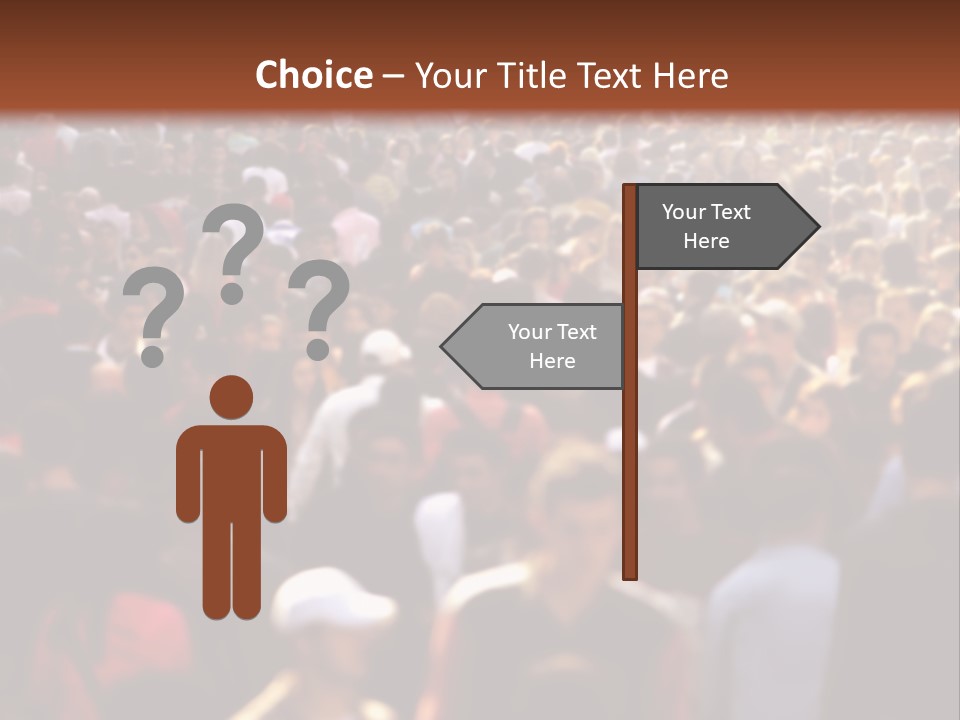 Choice – Your Title Text Here

? ? ?

Your Text Here

Your Text Here